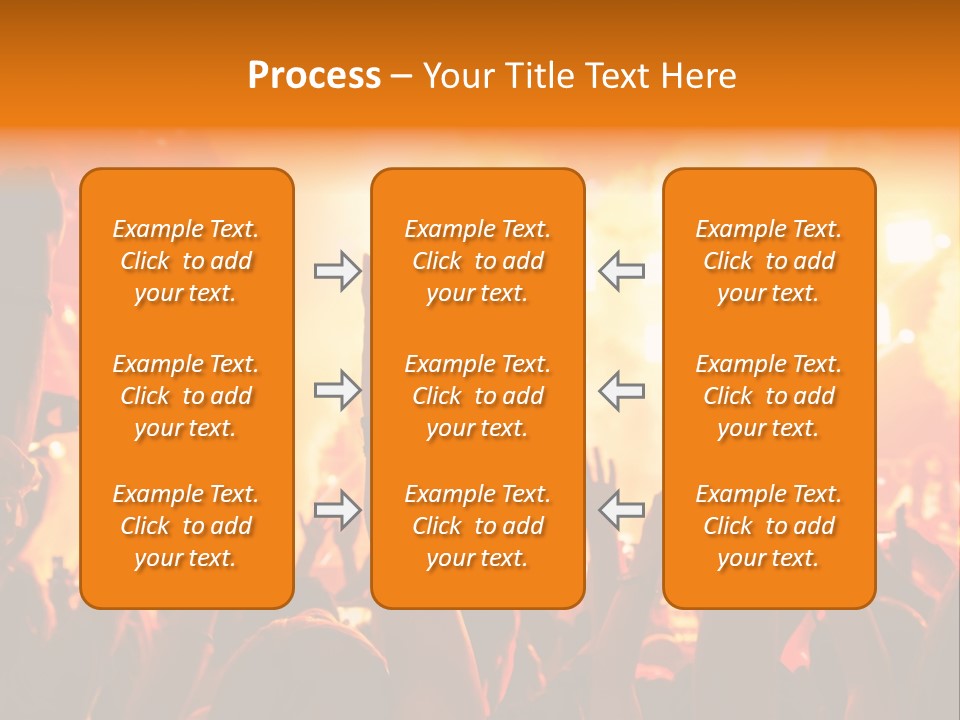 Process – Your Title Text Here

Example Text. Click to add your text.

Example Text. Click to add your text.

Example Text. Click to add your text.

Example Text. Click to add your text.

Example Text. Click to add your text.

Example Text. Click to add your text.

Example Text. Click to add your text.

Example Text. Click to add your text.

Example Text. Click to add your text.